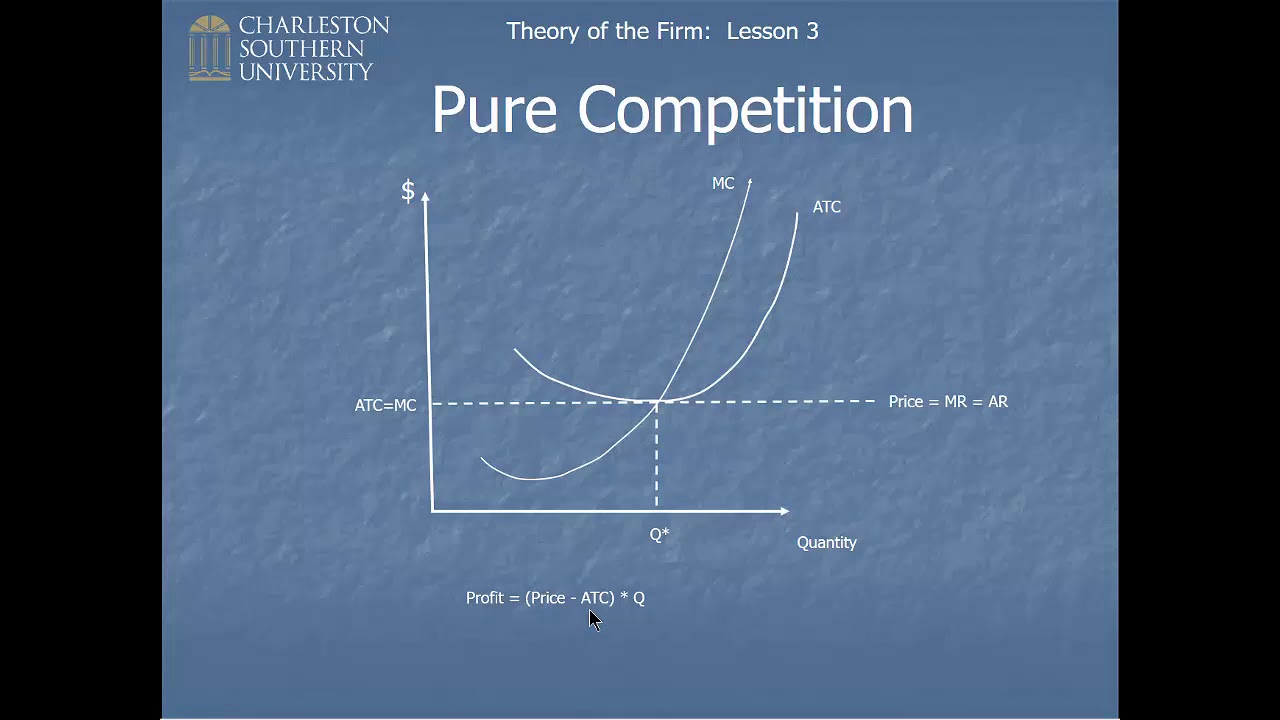 CHARLESTON SOUTHERN UNIVERSITY

Theory of the Firm: Lesson 3

Pure Competition

$

MC

ATC

ATC=MC

Price = MR = AR

Q*

Quantity

Profit = (Price - ATC) * Q